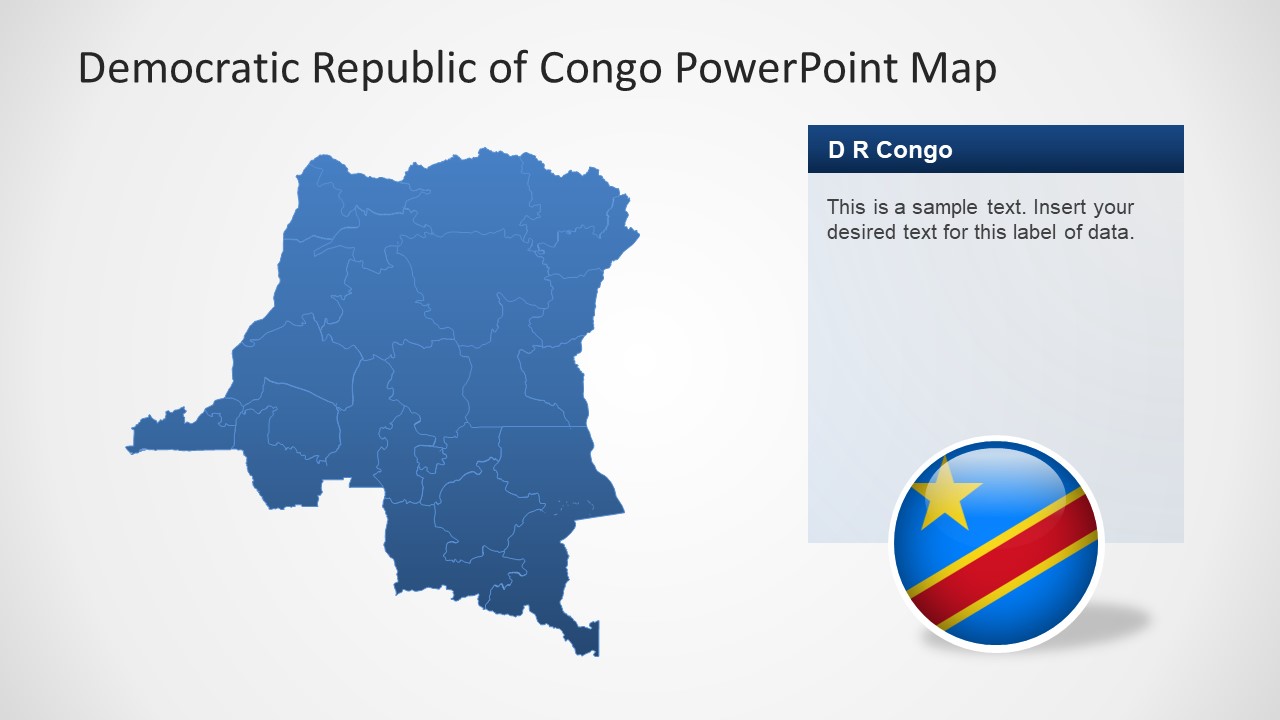 Democratic Republic of Congo PowerPoint Map

D R Congo

This is a sample text. Insert your desired text for this label of data.